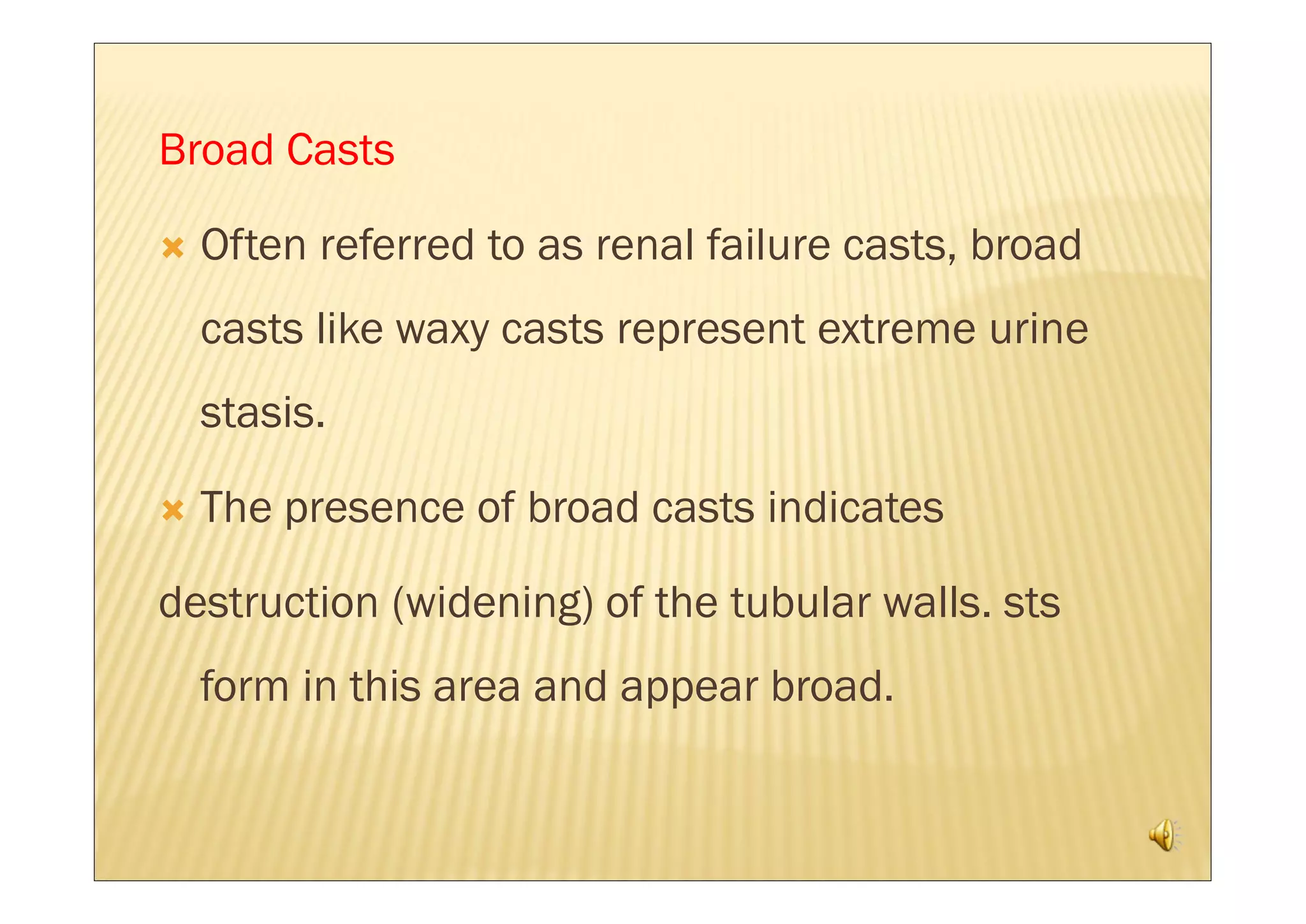 Broad Casts

Often referred to as renal failure casts, broad casts like waxy casts represent extreme urine stasis.

The presence of broad casts indicates destruction (widening) of the tubular walls. sts form in this area and appear broad.